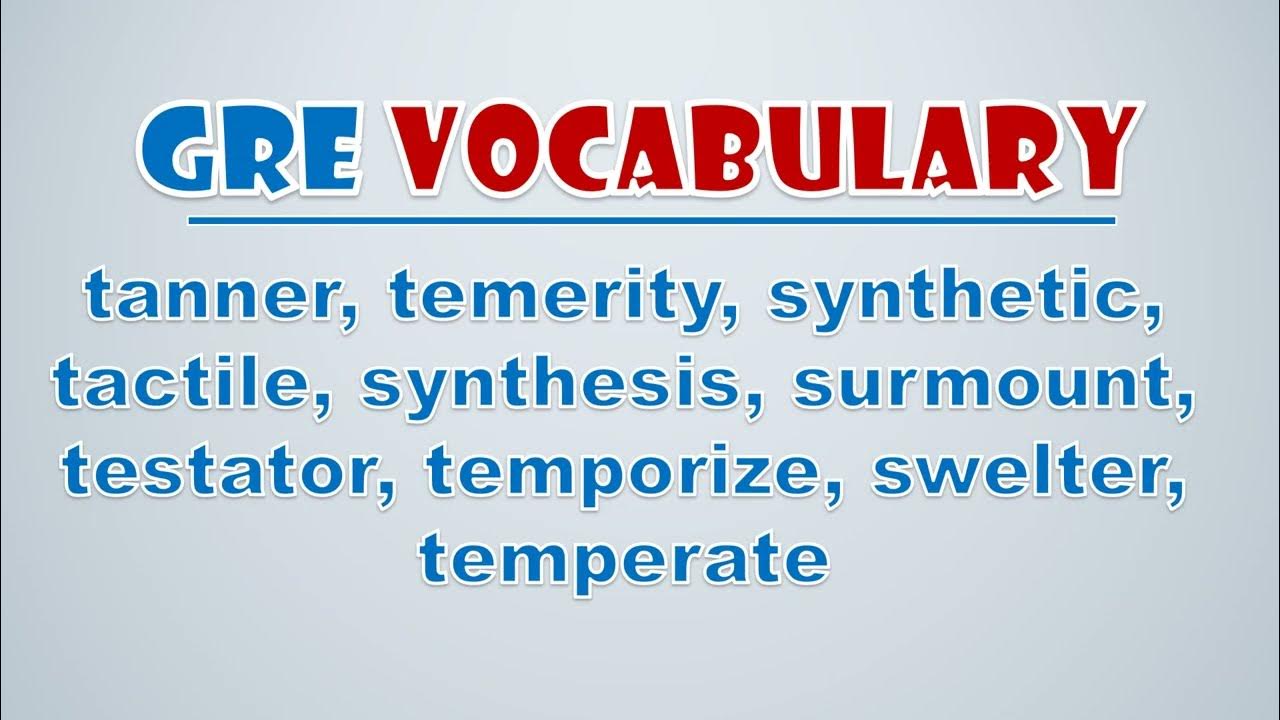 GRE VOCABULARY

tanner, temerity, synthetic, tactile, synthesis, surmount, testator, temporize, swelter, temperate